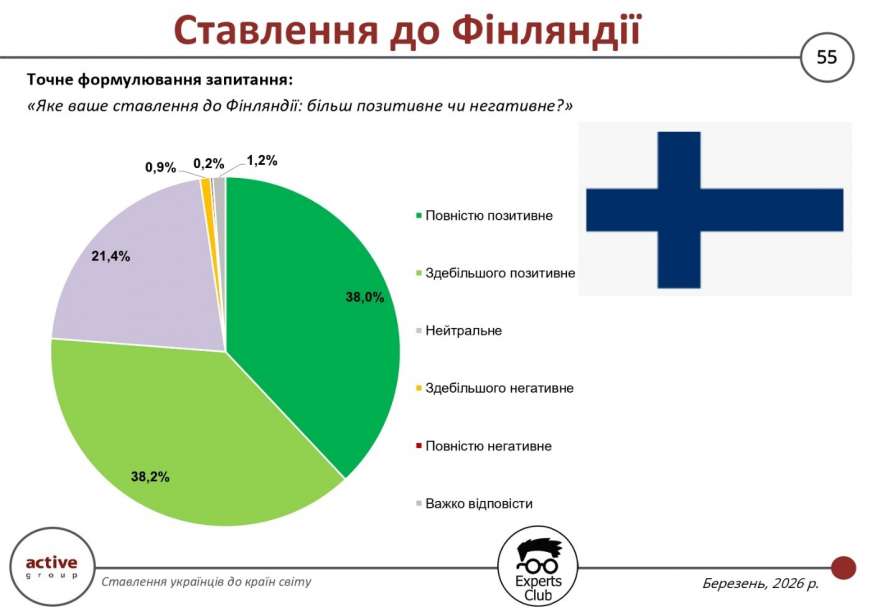 Ставлення до Фінляндії

55

Точне формулювання запитання:
«Яке ваше ставлення до Фінляндії: більш позитивне чи негативне?»

0,9%
0,2%
1,2%
21,4%
38,0%
38,2%

Повністю позитивне
Здебільшого позитивне
Нейтральне
Здебільшого негативне
Повністю негативне
Важко відповісти

active group

Ставлення українців до країн світу

Experts Club

Березень, 2026 р.